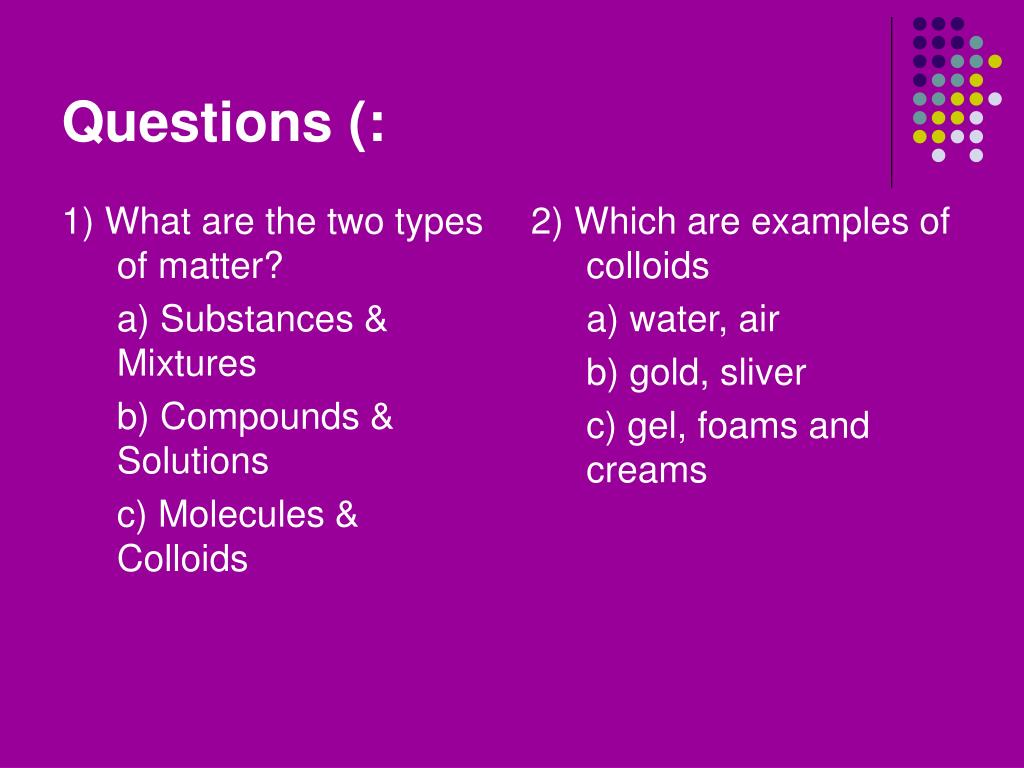 Questions (:

1) What are the two types of matter?

a) Substances & Mixtures

b) Compounds & Solutions

c) Molecules & Colloids

2) Which are examples of colloids

a) water, air

b) gold, sliver

c) gel, foams and creams